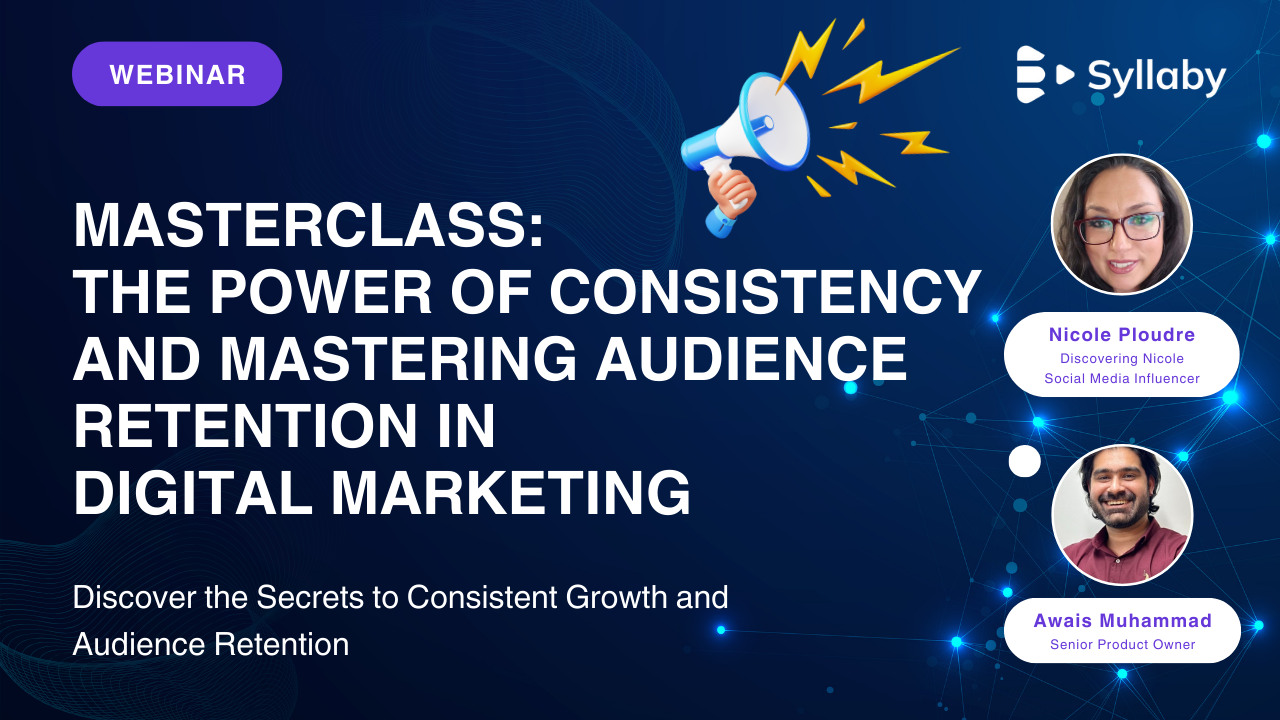 WEBINAR

Syllaby

MASTERCLASS:
THE POWER OF CONSISTENCY AND MASTERING AUDIENCE RETENTION IN DIGITAL MARKETING

Discover the Secrets to Consistent Growth and Audience Retention

Nicole Ploudre
Discovering Nicole
Social Media Influencer

Awais Muhammad
Senior Product Owner